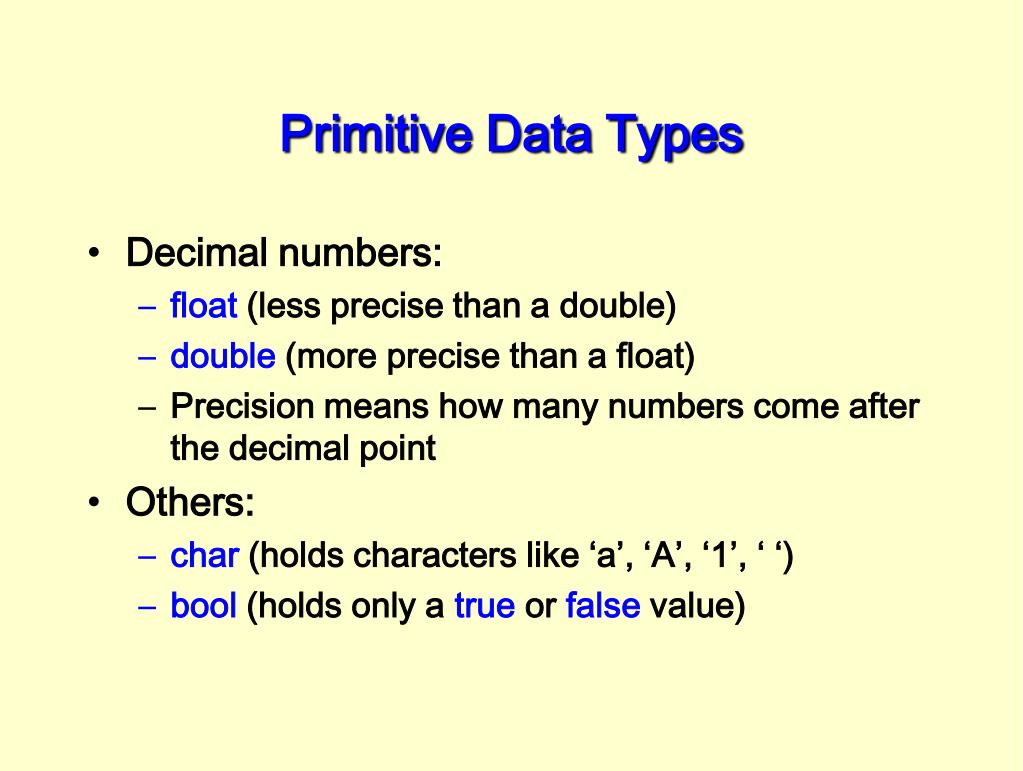 Primitive Data Types

• Decimal numbers:
– float (less precise than a double)
– double (more precise than a float)
– Precision means how many numbers come after the decimal point

• Others:
– char (holds characters like ‘a’, ‘A’, ‘1’, ‘ ‘)
– bool (holds only a true or false value)